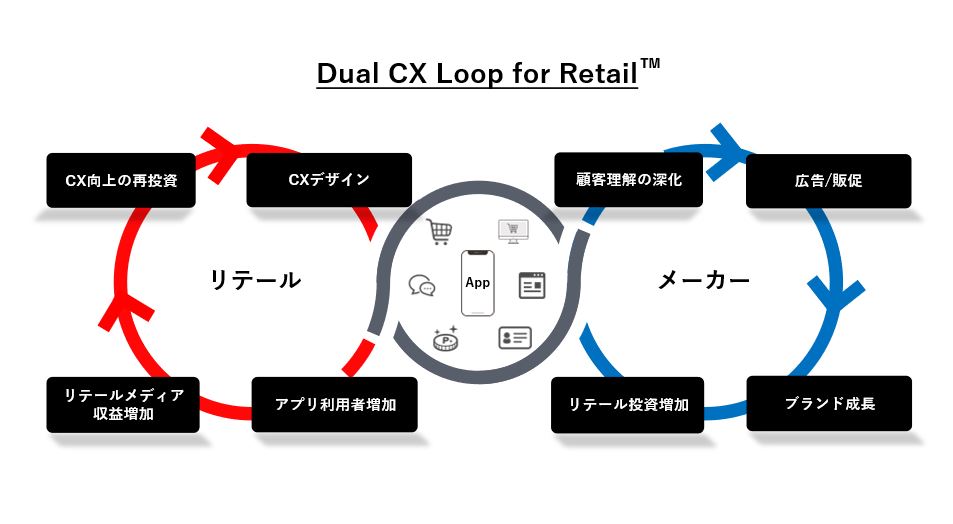 Dual CX Loop for Retail™

CX向上の再投資

CXデザイン

リテール

リテールメディア収益増加

アプリ利用者増加

App

P

顧客理解の深化

広告/販促

メーカー

リテール投資増加

ブランド成長